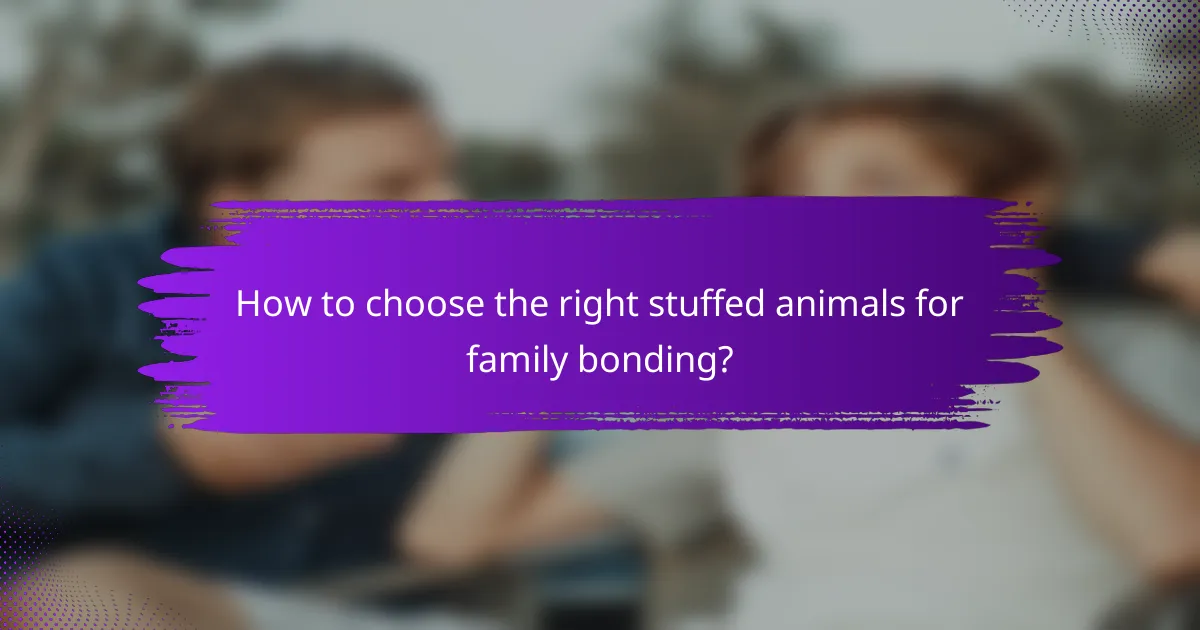 How to choose the right stuffed animals for family bonding?